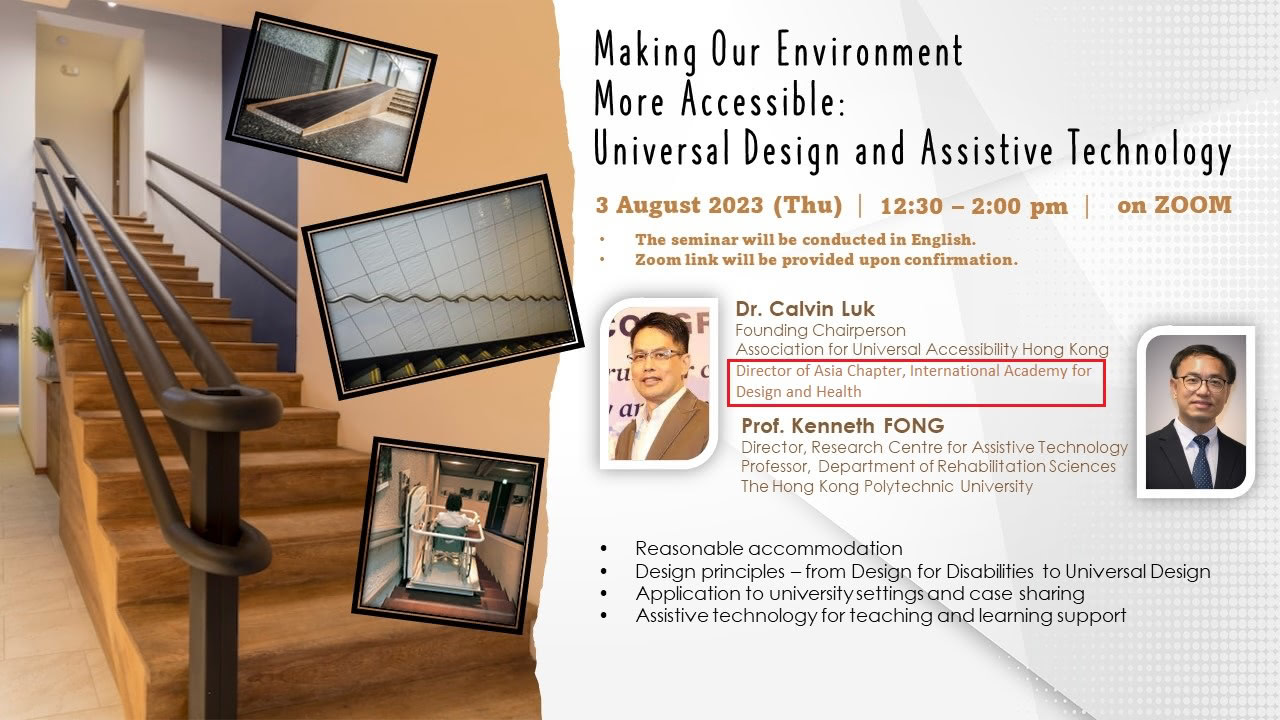 Making Our Environment More Accessible: Universal Design and Assistive Technology

3 August 2023 (Thu) | 12:30 – 2:00 pm | on ZOOM

• The seminar will be conducted in English.
• Zoom link will be provided upon confirmation.

Dr. Calvin Luk
Founding Chairperson
Association for Universal Accessibility Hong Kong
Director of Asia Chapter, International Academy for Design and Health

Prof. Kenneth FONG
Director, Research Centre for Assistive Technology
Professor, Department of Rehabilitation Sciences
The Hong Kong Polytechnic University

• Reasonable accommodation
• Design principles – from Design for Disabilities to Universal Design
• Application to university settings and case sharing
• Assistive technology for teaching and learning support